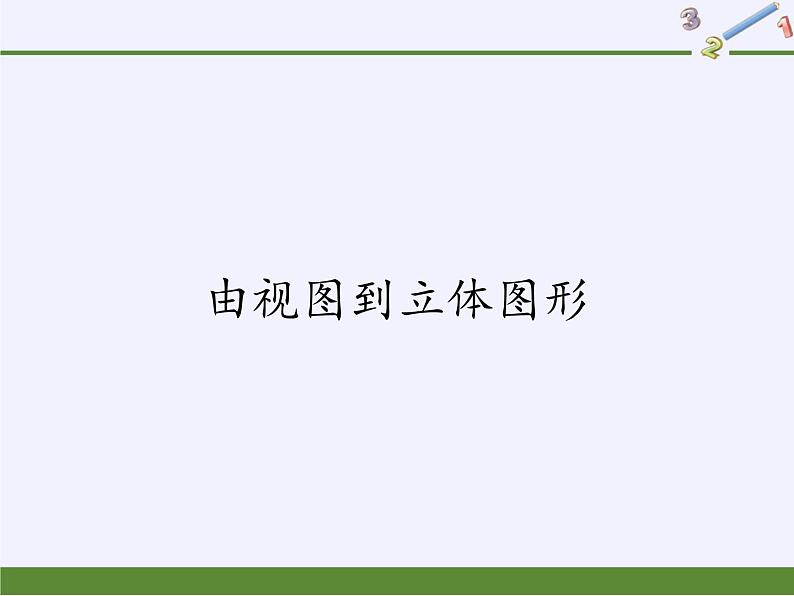 3
2
1

由视图到立体图形